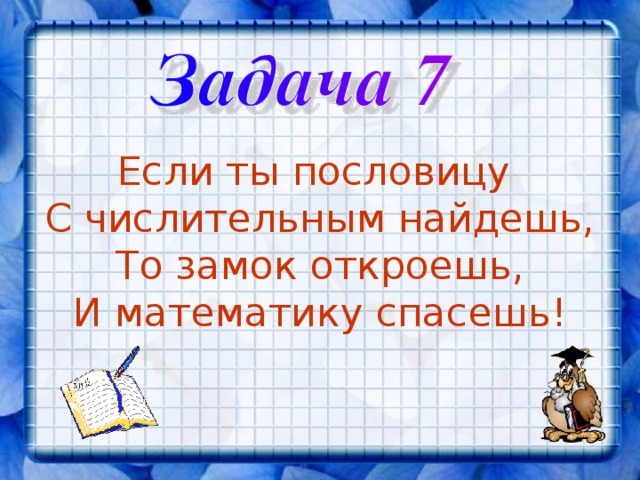 Задача 7

Если ты пословицу
С числительным найдешь,
То замок откроешь,
И математику спасешь!